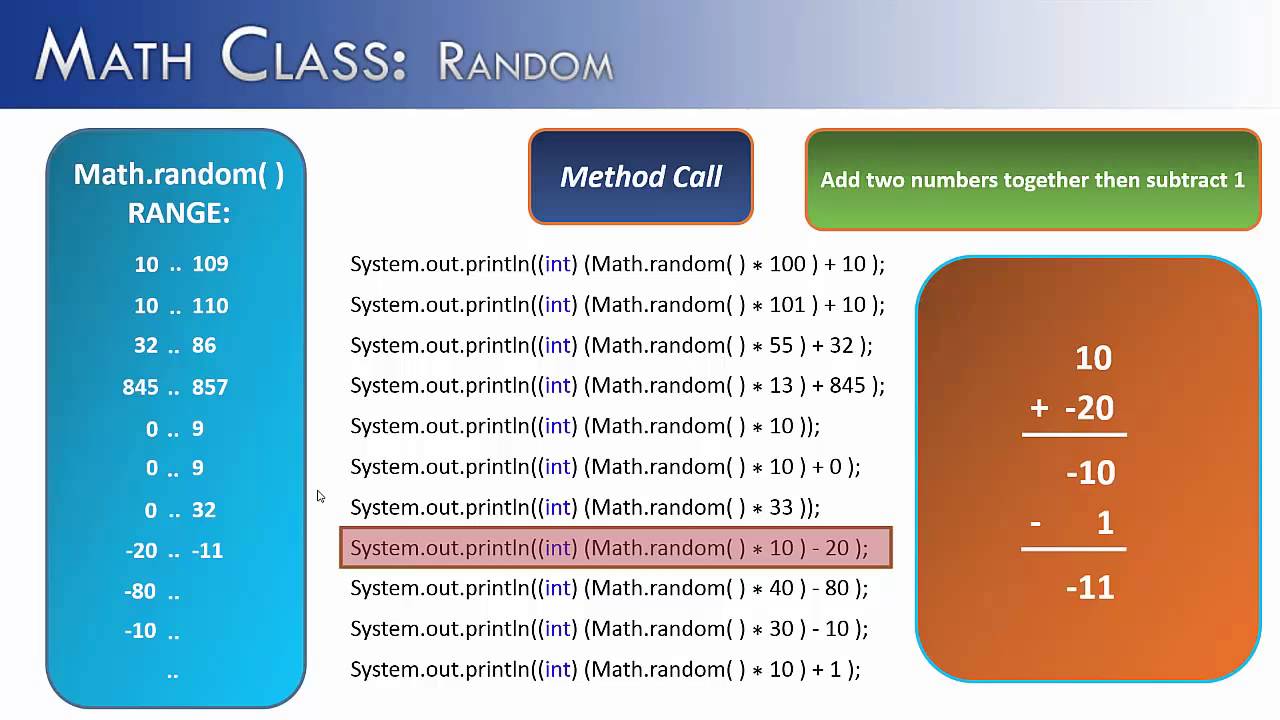 MATH CLASS: RANDOM

Math.random( )
RANGE:

10 .. 109
10 .. 110
32 .. 86
845 .. 857
0 .. 9
0 .. 9
0 .. 32
-20 .. -11
-80 ..
-10 ..
..

Method Call

System.out.println((int) (Math.random( ) * 100 ) + 10 );
System.out.println((int) (Math.random( ) * 101 ) + 10 );
System.out.println((int) (Math.random( ) * 55 ) + 32 );
System.out.println((int) (Math.random( ) * 13 ) + 845 );
System.out.println((int) (Math.random( ) * 10 ));
System.out.println((int) (Math.random( ) * 10 ) + 0 );
System.out.println((int) (Math.random( ) * 33 ));
System.out.println((int) (Math.random( ) * 10 ) - 20 );
System.out.println((int) (Math.random( ) * 40 ) - 80 );
System.out.println((int) (Math.random( ) * 30 ) - 10 );
System.out.println((int) (Math.random( ) * 10 ) + 1 );

Add two numbers together then subtract 1

10
+ -20
-10
- 1
-11